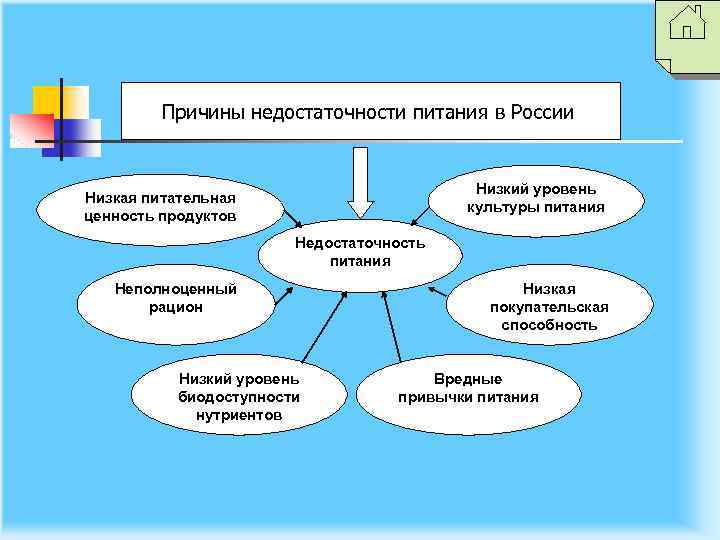 Причины недостаточности питания в России

Низкая питательная ценность продуктов

Низкий уровень культуры питания

Недостаточность питания

Неполноценный рацион

Низкая покупательская способность

Низкий уровень биодоступности нутриентов

Вредные привычки питания